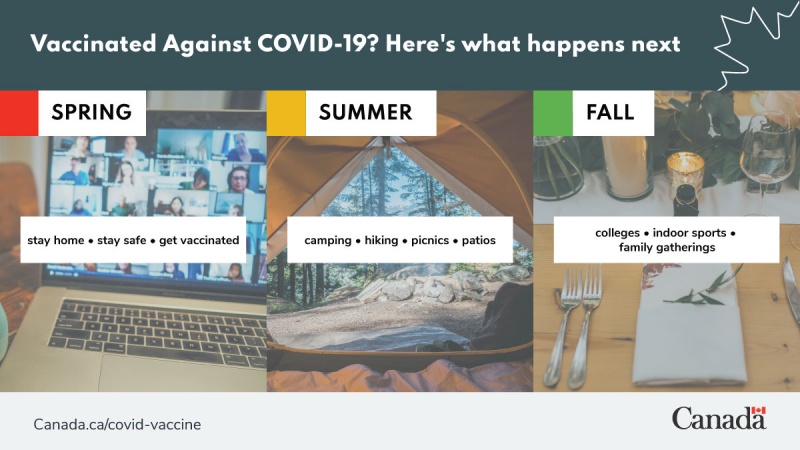 Vaccinated Against COVID-19? Here's what happens next

SPRING

stay home • stay safe • get vaccinated

SUMMER

camping • hiking • picnics • patios

FALL

colleges • indoor sports • family gatherings

Canada.ca/covid-vaccine

Canada